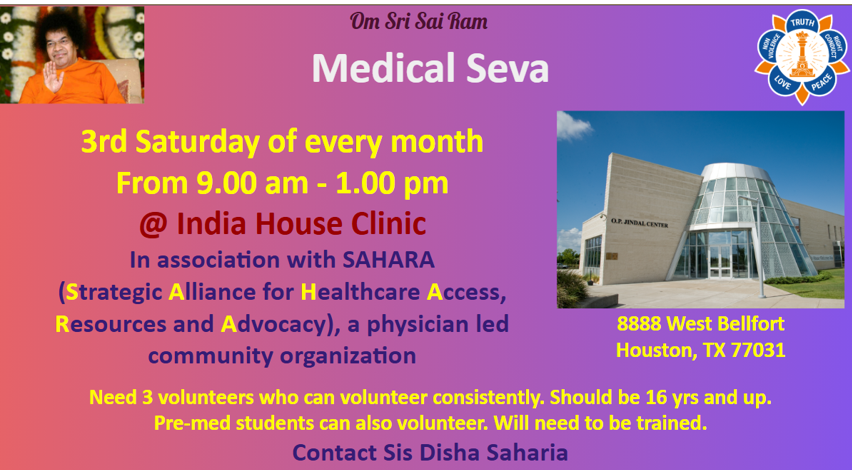 Om Sri Sai Ram

Medical Seva

TRUTH RIGHT CONDUCT PEACE LOVE NON VIOLENCE

3rd Saturday of every month
From 9.00 am - 1.00 pm
@ India House Clinic

In association with SAHARA (Strategic Alliance for Healthcare Access, Resources and Advocacy), a physician led community organization

O.P. JINDAL CENTER

8888 West Bellfort
Houston, TX 77031

Need 3 volunteers who can volunteer consistently. Should be 16 yrs and up. Pre-med students can also volunteer. Will need to be trained.

Contact Sis Disha Saharia